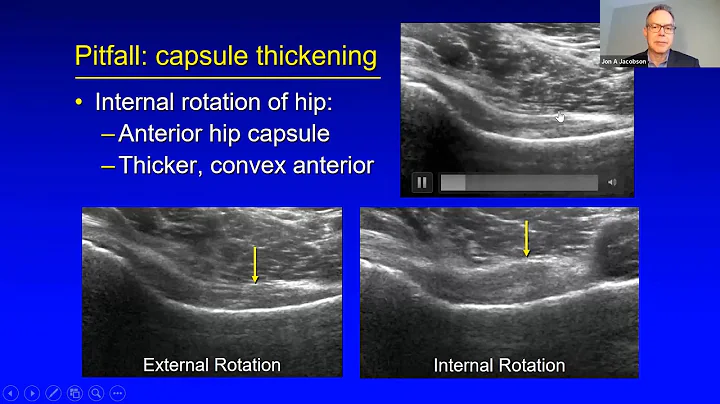 Pitfall: capsule thickening

• Internal rotation of hip:
– Anterior hip capsule
– Thicker, convex anterior

Jon A Jacobson

External Rotation

Internal Rotation